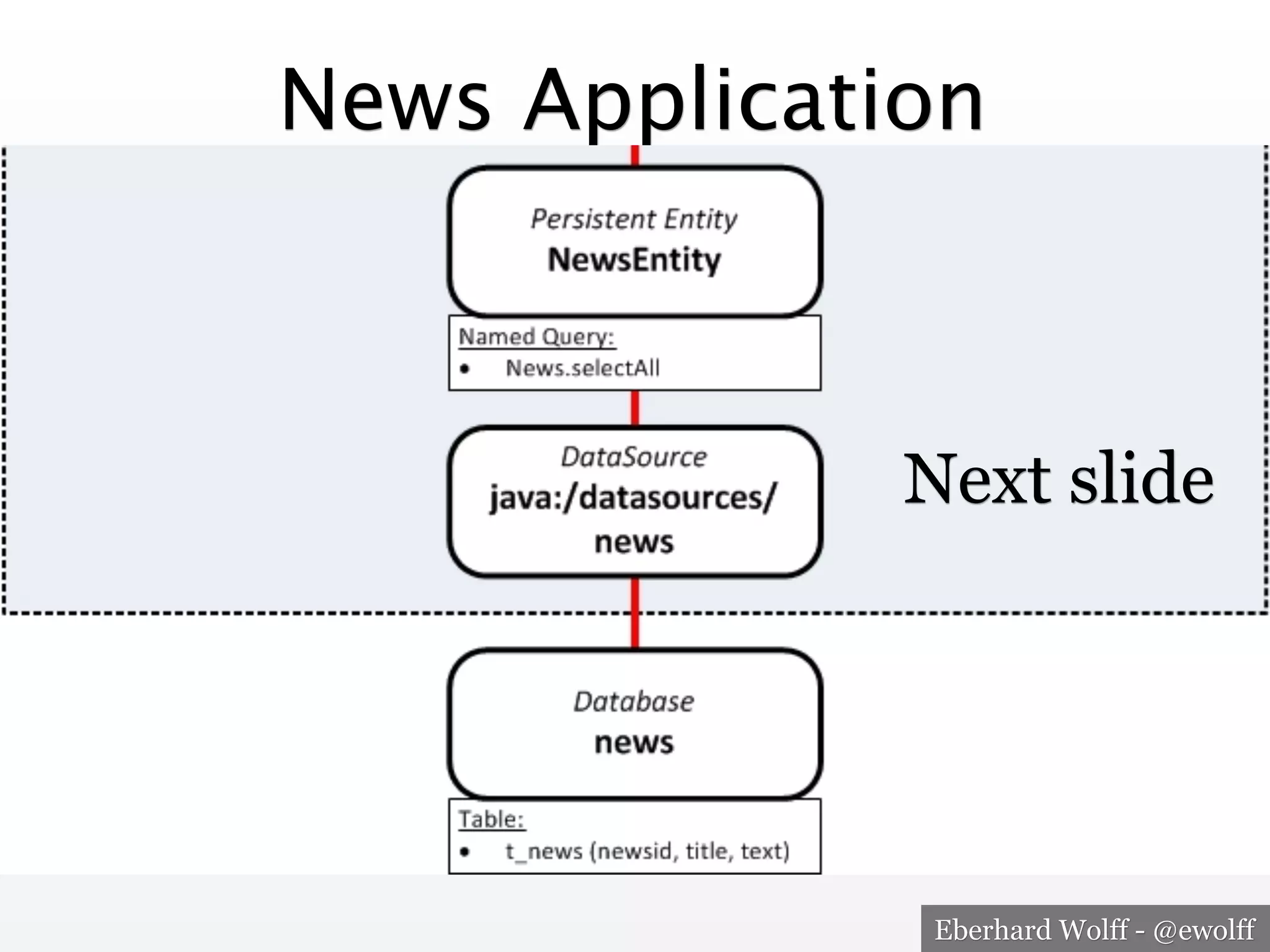 News Application

Persistent Entity
NewsEntity

Named Query:
• News.selectAll

DataSource
java:/datasources/news

Next slide

Database
news

Table:
• t_news (newsid, title, text)

Eberhard Wolff - @ewolff